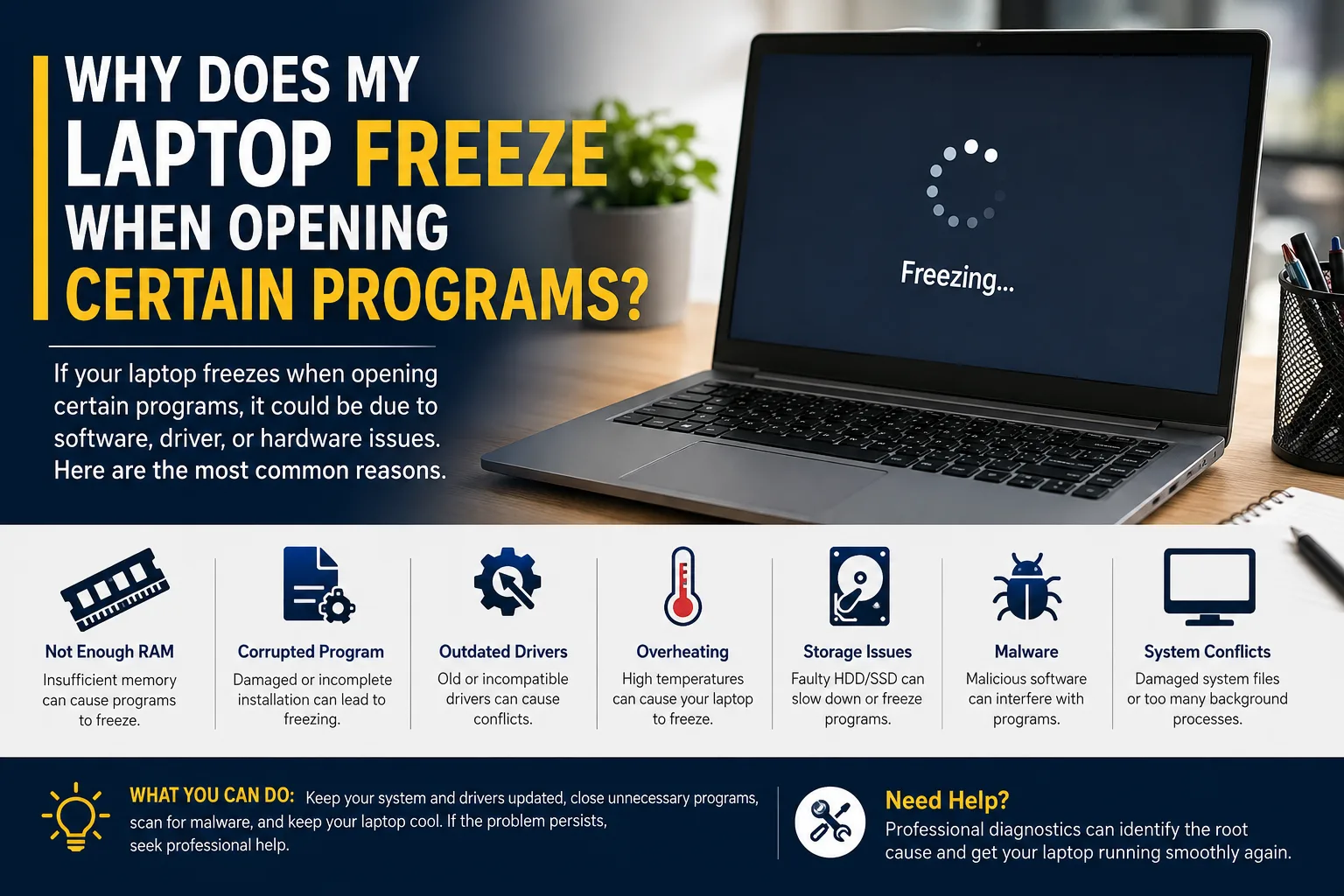 WHY DOES MY LAPTOP FREEZE WHEN OPENING CERTAIN PROGRAMS?

If your laptop freezes when opening certain programs, it could be due to software, driver, or hardware issues. Here are the most common reasons.

Freezing...

Not Enough RAM
Insufficient memory can cause programs to freeze.

Corrupted Program
Damaged or incomplete installation can lead to freezing.

Outdated Drivers
Old or incompatible drivers can cause conflicts.

Overheating
High temperatures can cause your laptop to freeze.

Storage Issues
Faulty HDD/SSD can slow down or freeze programs.

Malware
Malicious software can interfere with programs.

System Conflicts
Damaged system files or too many background processes.

WHAT YOU CAN DO: Keep your system and drivers updated, close unnecessary programs, scan for malware, and keep your laptop cool. If the problem persists, seek professional help.

Need Help?
Professional diagnostics can identify the root cause and get your laptop running smoothly again.